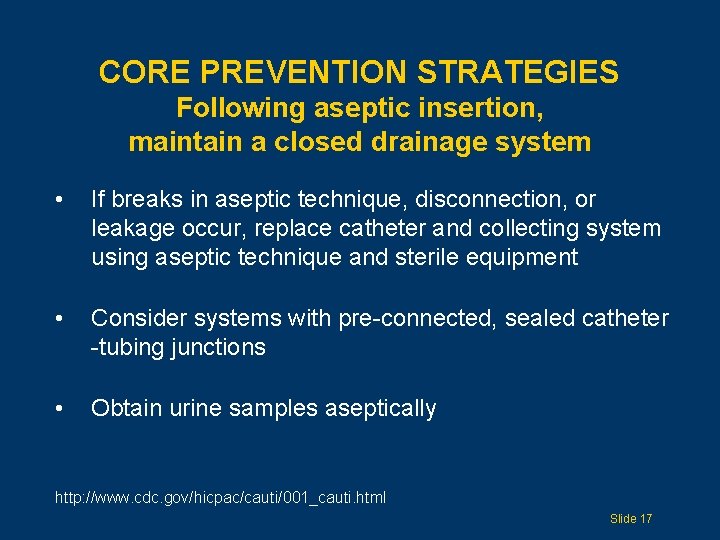 CORE PREVENTION STRATEGIES
Following aseptic insertion, maintain a closed drainage system

• If breaks in aseptic technique, disconnection, or leakage occur, replace catheter and collecting system using aseptic technique and sterile equipment

• Consider systems with pre-connected, sealed catheter -tubing junctions

• Obtain urine samples aseptically

http://www.cdc.gov/hicpac/cauti/001_cauti.html

Slide 17